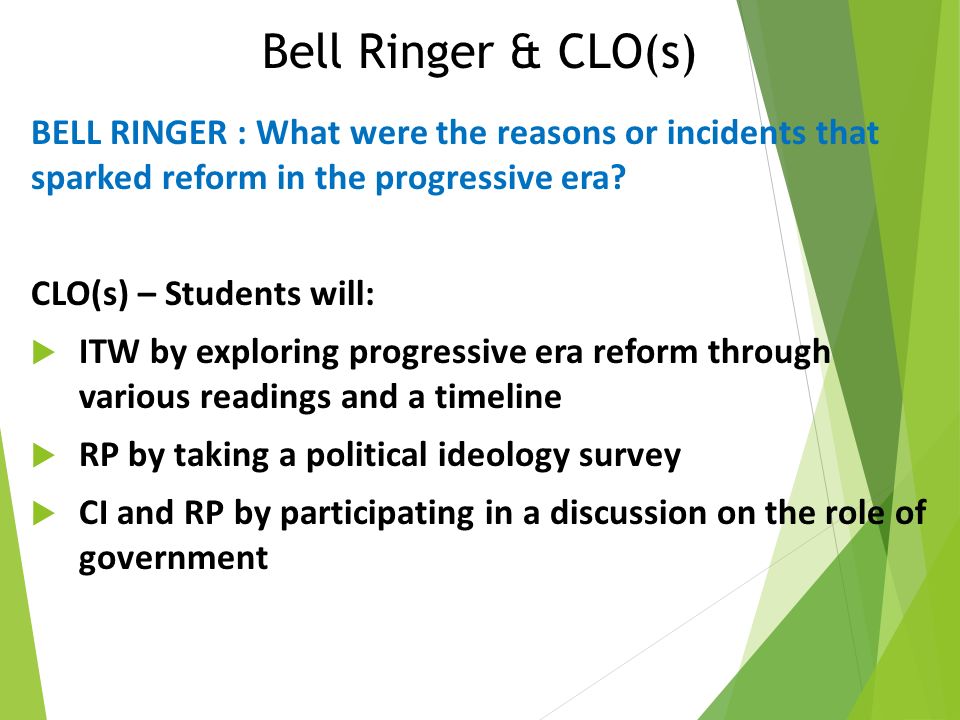 Bell Ringer & CLO(s)

BELL RINGER : What were the reasons or incidents that sparked reform in the progressive era?

CLO(s) – Students will:

ITW by exploring progressive era reform through various readings and a timeline

RP by taking a political ideology survey

CI and RP by participating in a discussion on the role of government